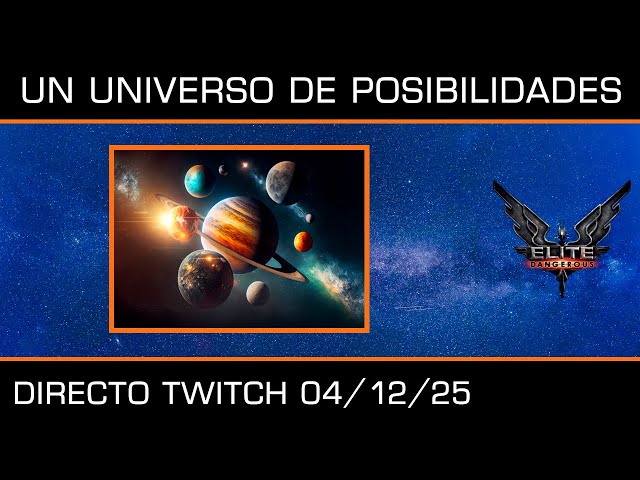 UN UNIVERSO DE POSIBILIDADES

ELITE
DANGEROUS

DIRECTO TWITCH 04/12/25